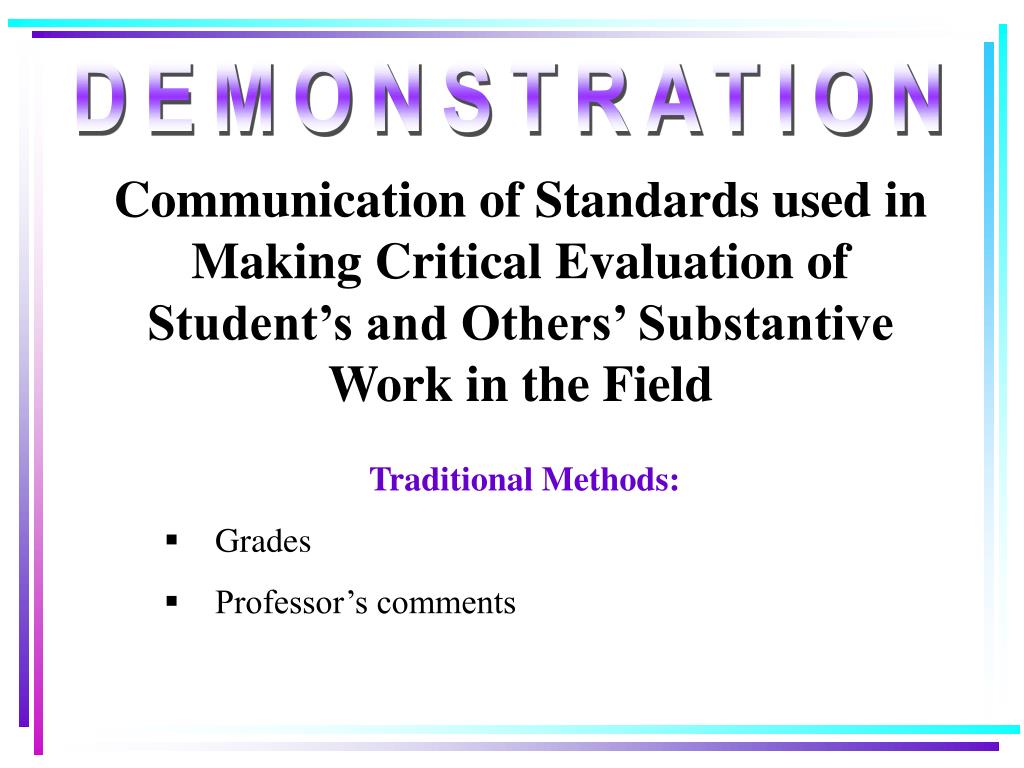 DEMONSTRATION

Communication of Standards used in Making Critical Evaluation of Student’s and Others’ Substantive Work in the Field

Traditional Methods:

▪ Grades

▪ Professor’s comments